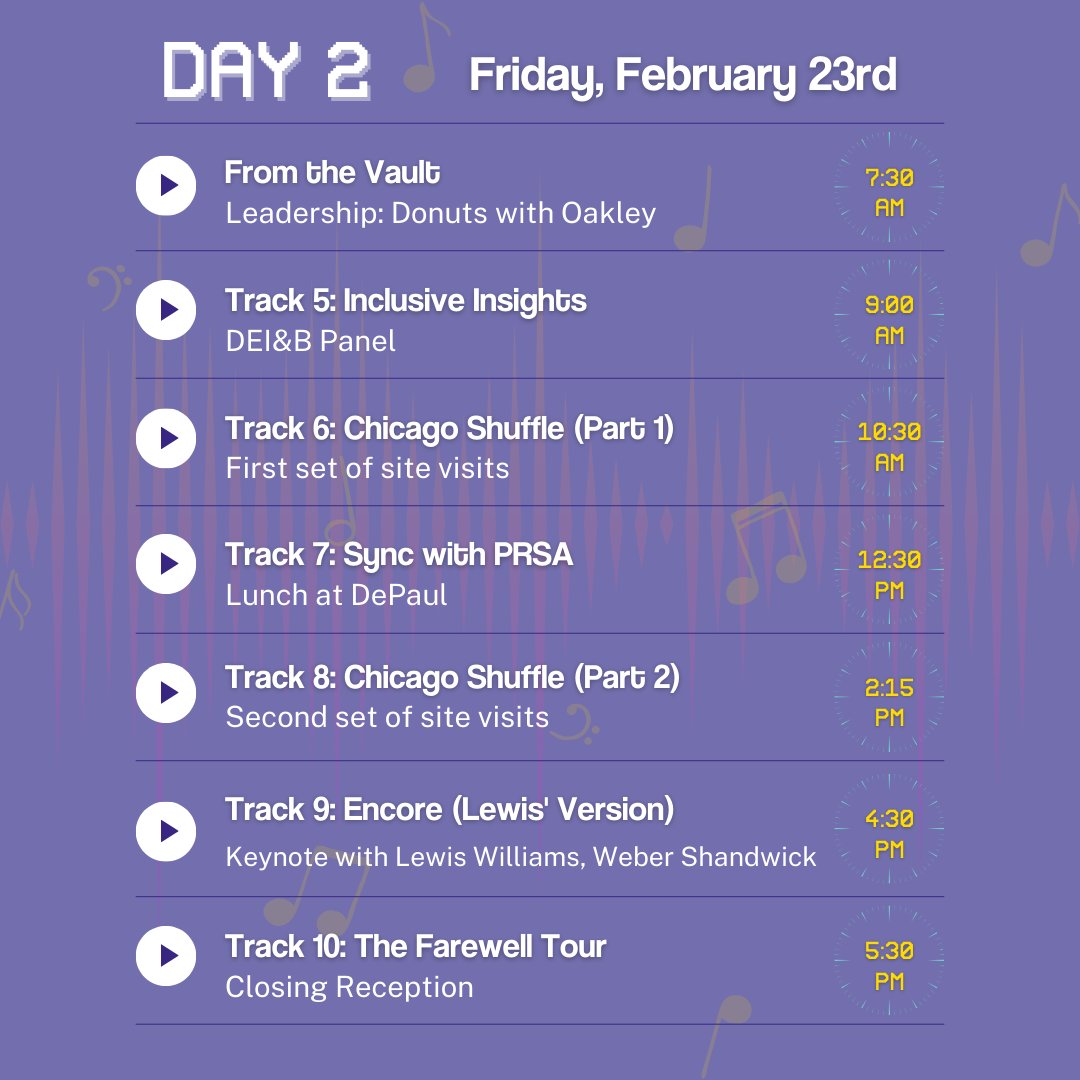 DAY 2 Friday, February 23rd

From the Vault
Leadership: Donuts with Oakley
7:30 AM

Track 5: Inclusive Insights
DEI&B Panel
9:00 AM

Track 6: Chicago Shuffle (Part 1)
First set of site visits
10:30 AM

Track 7: Sync with PRSA
Lunch at DePaul
12:30 PM

Track 8: Chicago Shuffle (Part 2)
Second set of site visits
2:15 PM

Track 9: Encore (Lewis' Version)
Keynote with Lewis Williams, Weber Shandwick
4:30 PM

Track 10: The Farewell Tour
Closing Reception
5:30 PM